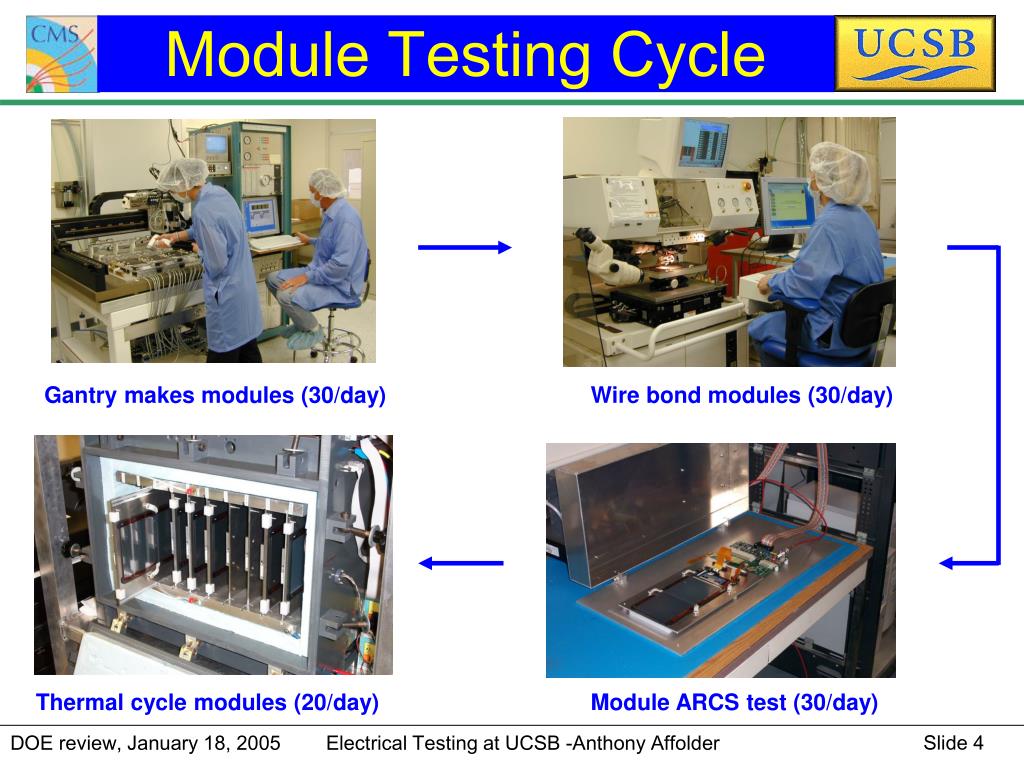 CMS

Module Testing Cycle

UCSB

Gantry makes modules (30/day)

Wire bond modules (30/day)

Thermal cycle modules (20/day)

Module ARCS test (30/day)

DOE review, January 18, 2005 Electrical Testing at UCSB -Anthony Affolder Slide 4